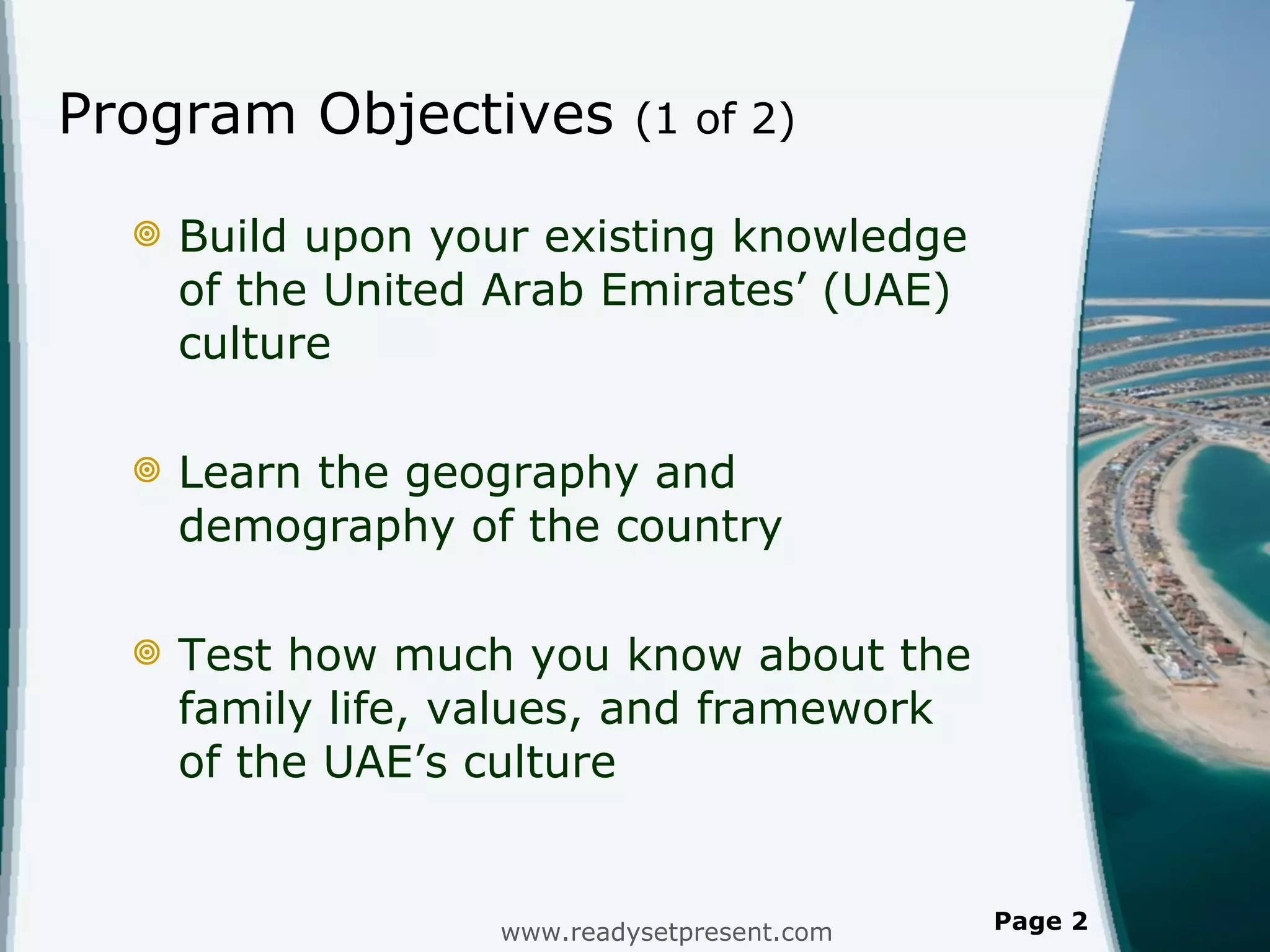 Program Objectives (1 of 2)

Build upon your existing knowledge of the United Arab Emirates’ (UAE) culture

Learn the geography and demography of the country

Test how much you know about the family life, values, and framework of the UAE’s culture

www.readysetpresent.com

Page 2